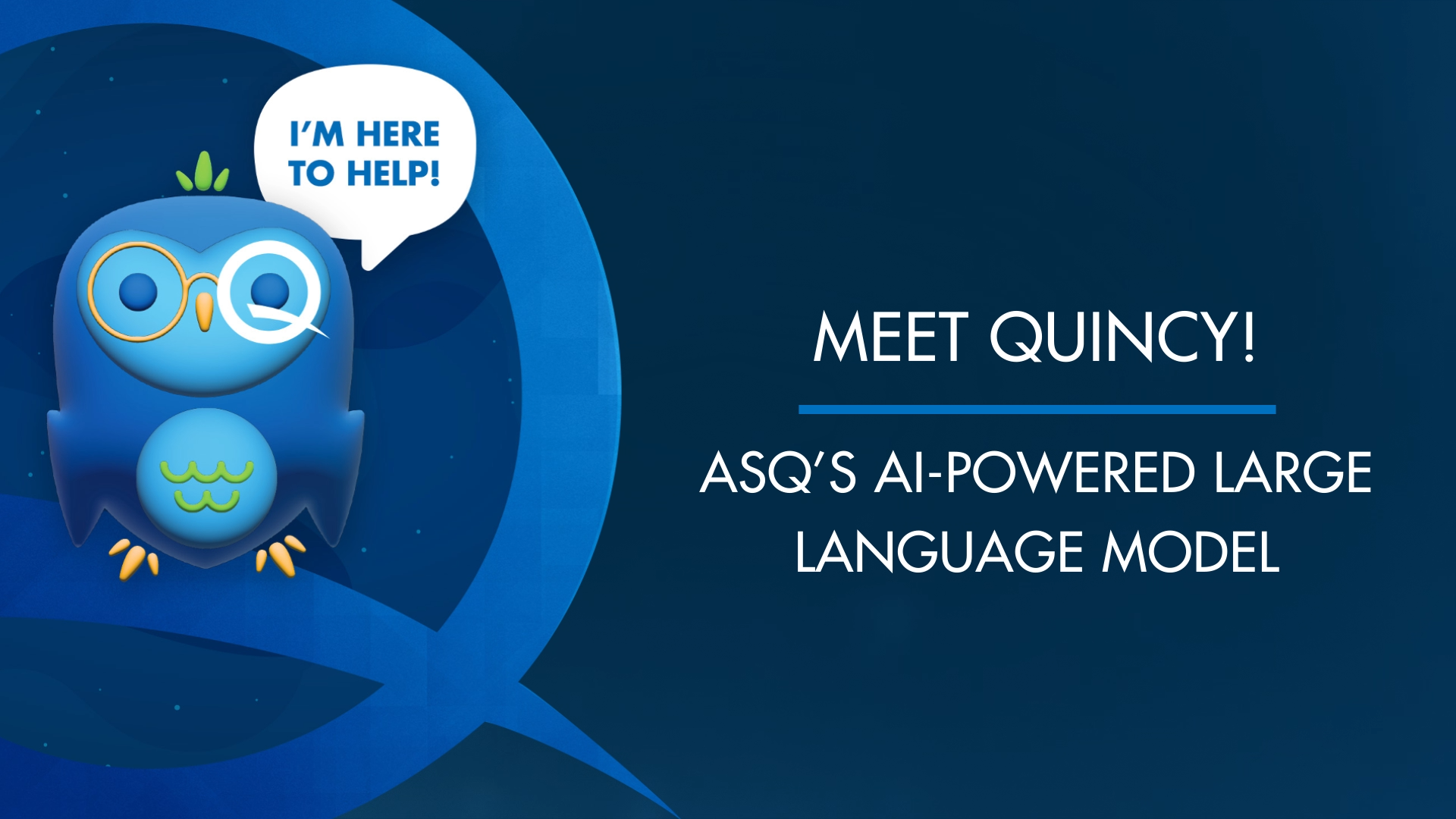 I'M HERE TO HELP!

MEET QUINCY!

ASQ'S AI-POWERED LARGE LANGUAGE MODEL